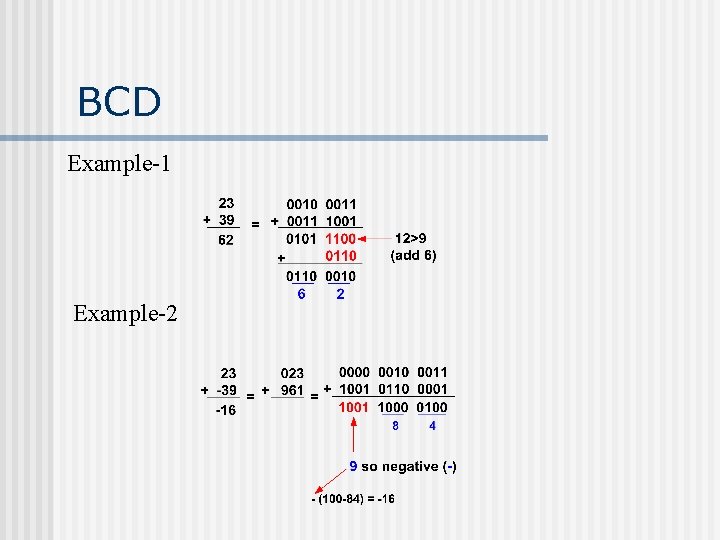 BCD

Example-1

23
+ 39
62

=

0010 0011
+ 0011 1001
0101 1100
+ 0110
0110 0010
6 2

12>9
(add 6)

Example-2

23
+ -39
-16

=

023
+ 961

=

0000 0010 0011
+ 1001 0110 0001
1001 1000 0100
8 4

9 so negative (-)

- (100-84) = -16